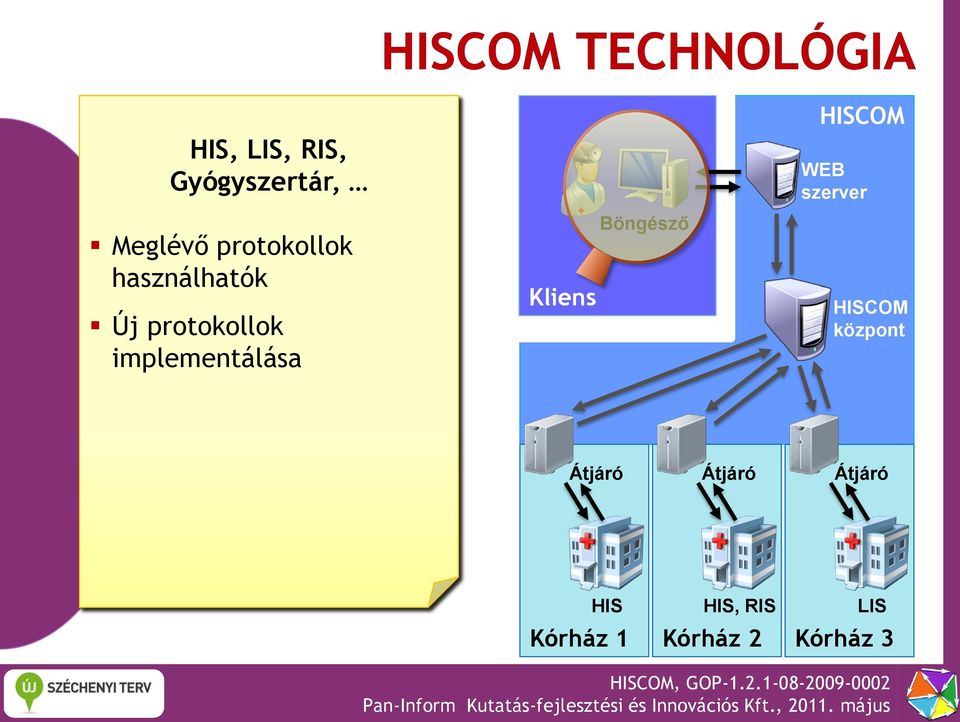 HISCOM TECHNOLÓGIA

HIS, LIS, RIS, Gyógyszertár, …

▪ Meglévő protokollok használhatók

▪ Új protokollok implementálása

Böngésző

Kliens

HISCOM

WEB szerver

HISCOM központ

Átjáró

Átjáró

Átjáró

HIS

HIS, RIS

LIS

Kórház 1

Kórház 2

Kórház 3

ÚJ SZÉCHENYI TERV

HISCOM, GOP-1.2.1-08-2009-0002
Pan-Inform Kutatás-fejlesztési és Innovációs Kft., 2011. május